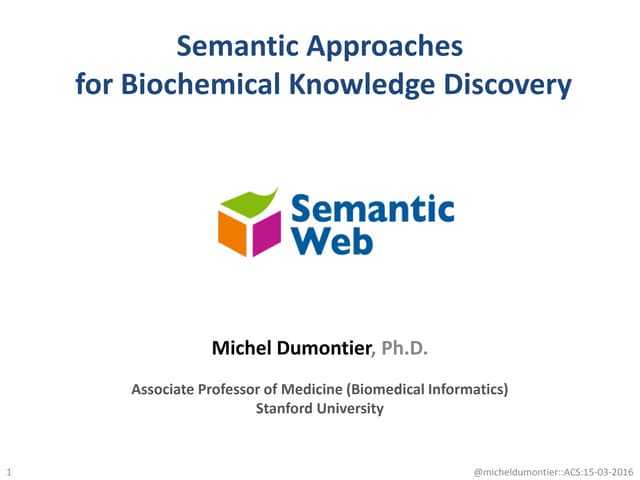 Semantic Approaches
for Biochemical Knowledge Discovery

Semantic
Web

Michel Dumontier, Ph.D.

Associate Professor of Medicine (Biomedical Informatics)
Stanford University

1

@micheldumontier::ACS:15-03-2016